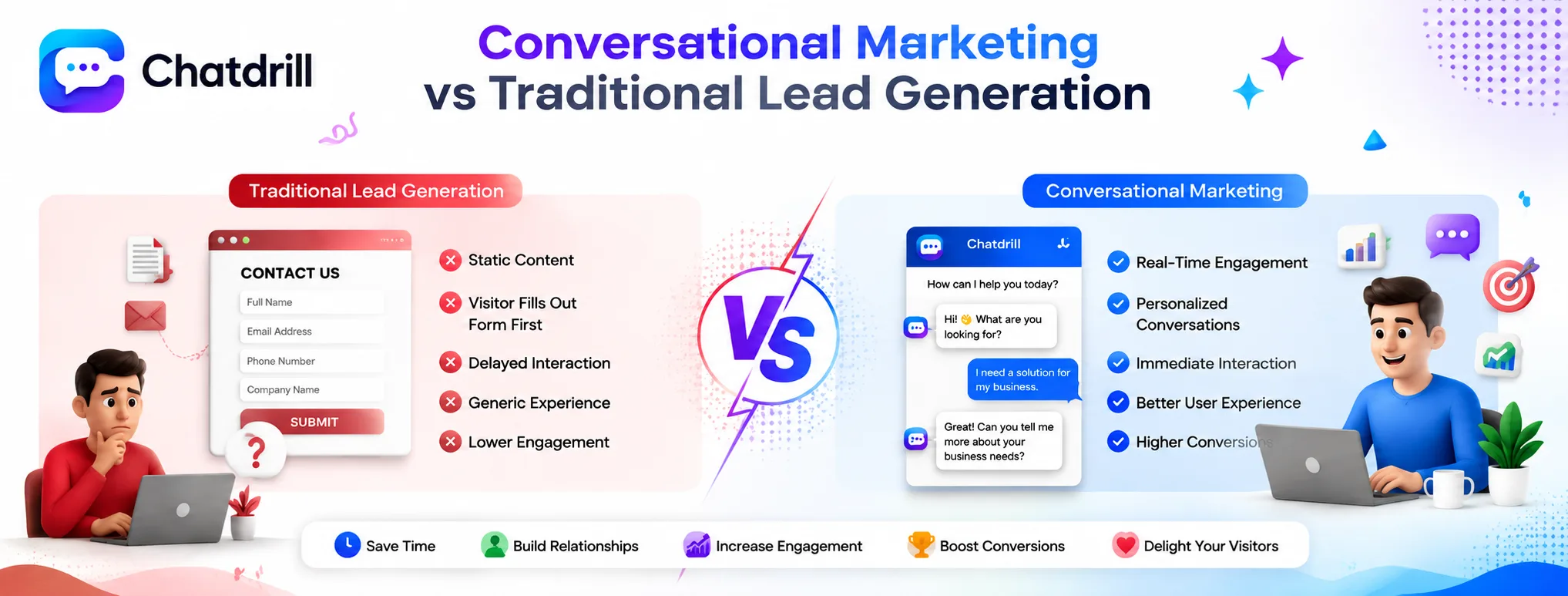 Chatdrill

Conversational Marketing vs Traditional Lead Generation

Traditional Lead Generation

CONTACT US

Full Name

Email Address

Phone Number

Company Name

SUBMIT

?

Static Content

Visitor Fills Out Form First

Delayed Interaction

Generic Experience

Lower Engagement

VS

Conversational Marketing

Chatdrill

How can I help you today?

Hi! 👋 What are you looking for?

I need a solution for my business.

Great! Can you tell me more about your business needs?

Real-Time Engagement

Personalized Conversations

Immediate Interaction

Better User Experience

Higher Conversions

Save Time

Build Relationships

Increase Engagement

Boost Conversions

Delight Your Visitors